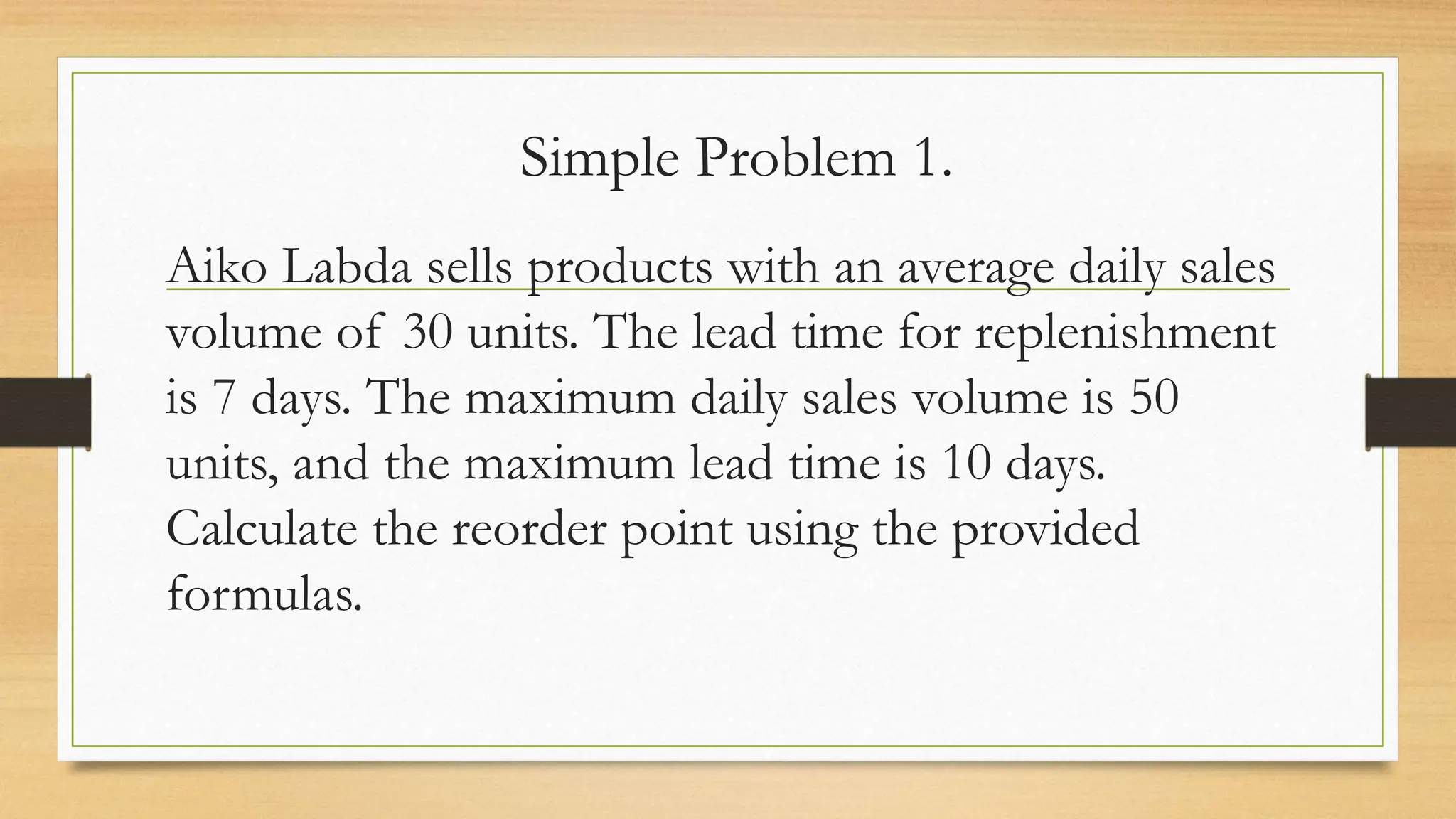 Simple Problem 1.

Aiko Labda sells products with an average daily sales volume of 30 units. The lead time for replenishment is 7 days. The maximum daily sales volume is 50 units, and the maximum lead time is 10 days. Calculate the reorder point using the provided formulas.